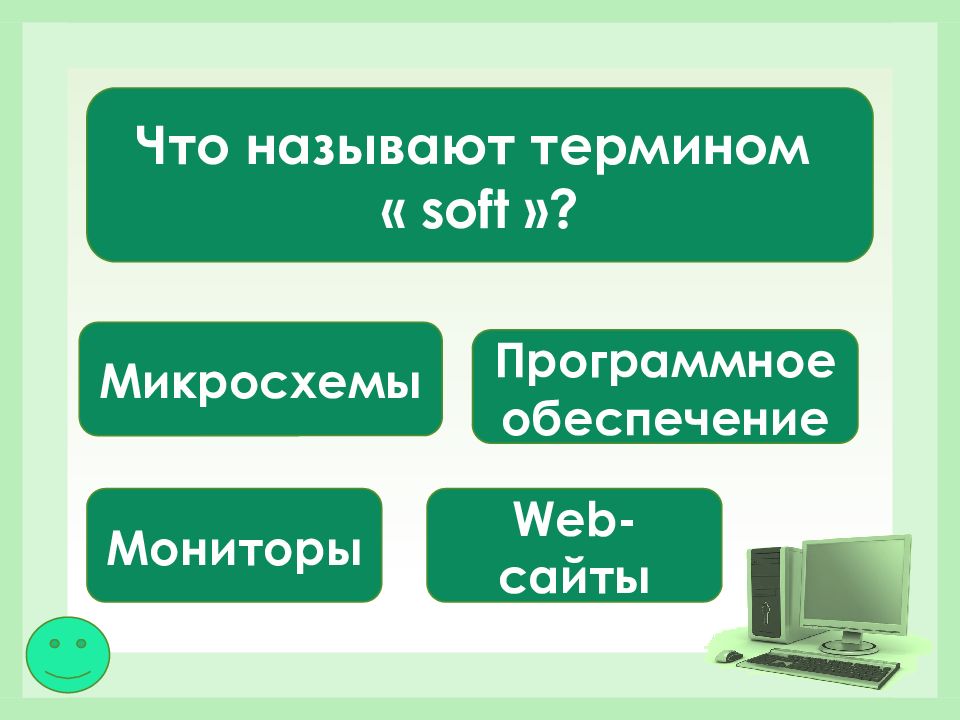 Что называют термином « soft »?

Микросхемы

Программное обеспечение

Мониторы

Web-сайты